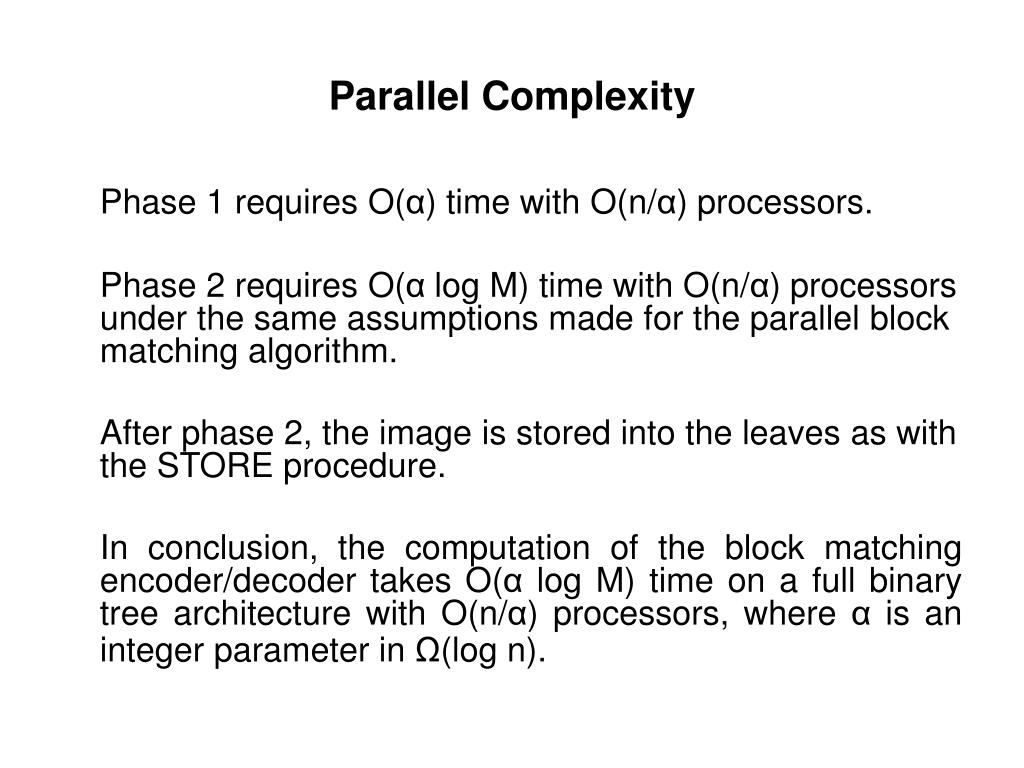 Parallel Complexity

Phase 1 requires O(α) time with O(n/α) processors.

Phase 2 requires O(α log M) time with O(n/α) processors under the same assumptions made for the parallel block matching algorithm.

After phase 2, the image is stored into the leaves as with the STORE procedure.

In conclusion, the computation of the block matching encoder/decoder takes O(α log M) time on a full binary tree architecture with O(n/α) processors, where α is an integer parameter in Ω(log n).